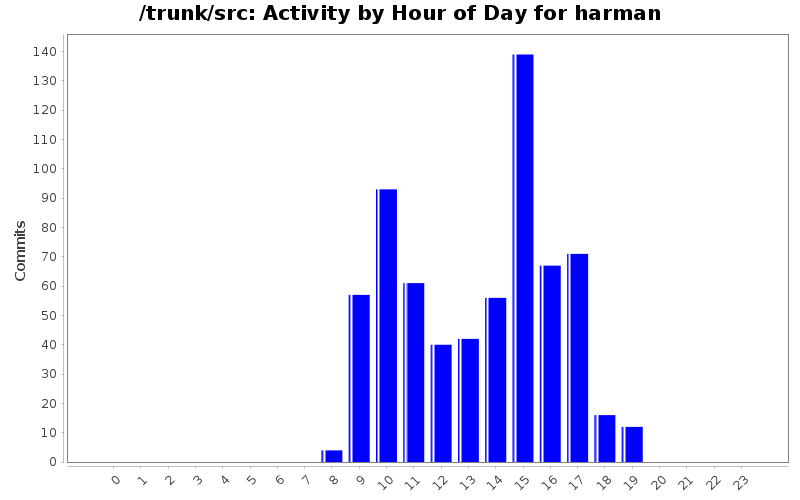 /trunk/src: Activity by Hour of Day for harman

Commits

140
130
120
110
100
90
80
70
60
50
40
30
20
10
0

0 1 2 3 4 5 6 7 8 9 10 11 12 13 14 15 16 17 18 19 20 21 22 23